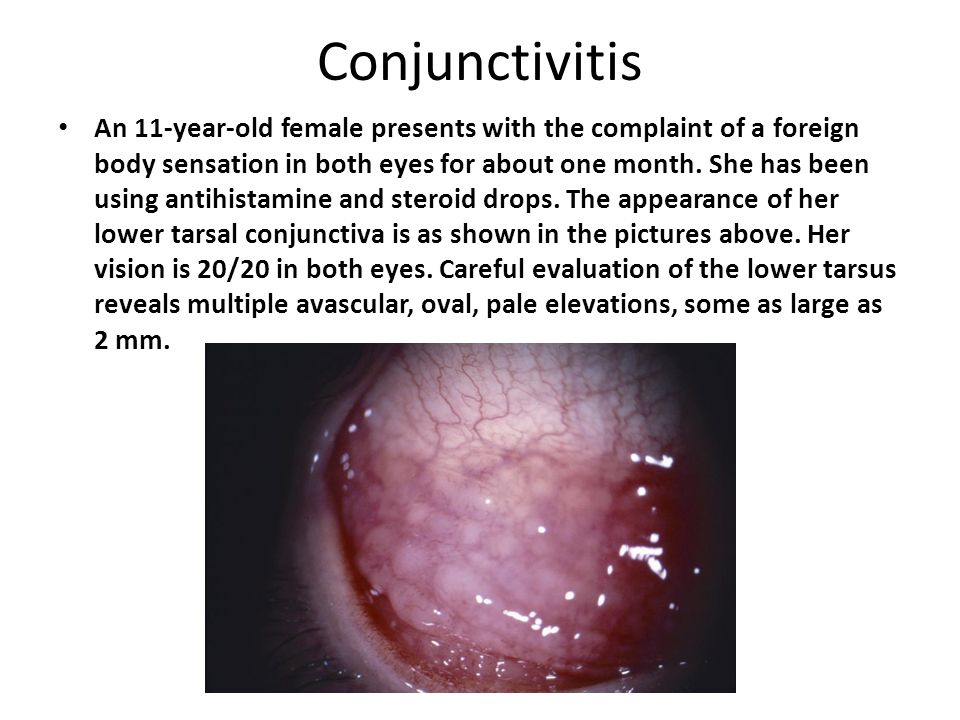 Conjunctivitis

• An 11-year-old female presents with the complaint of a foreign body sensation in both eyes for about one month. She has been using antihistamine and steroid drops. The appearance of her lower tarsal conjunctiva is as shown in the pictures above. Her vision is 20/20 in both eyes. Careful evaluation of the lower tarsus reveals multiple avascular, oval, pale elevations, some as large as 2 mm.